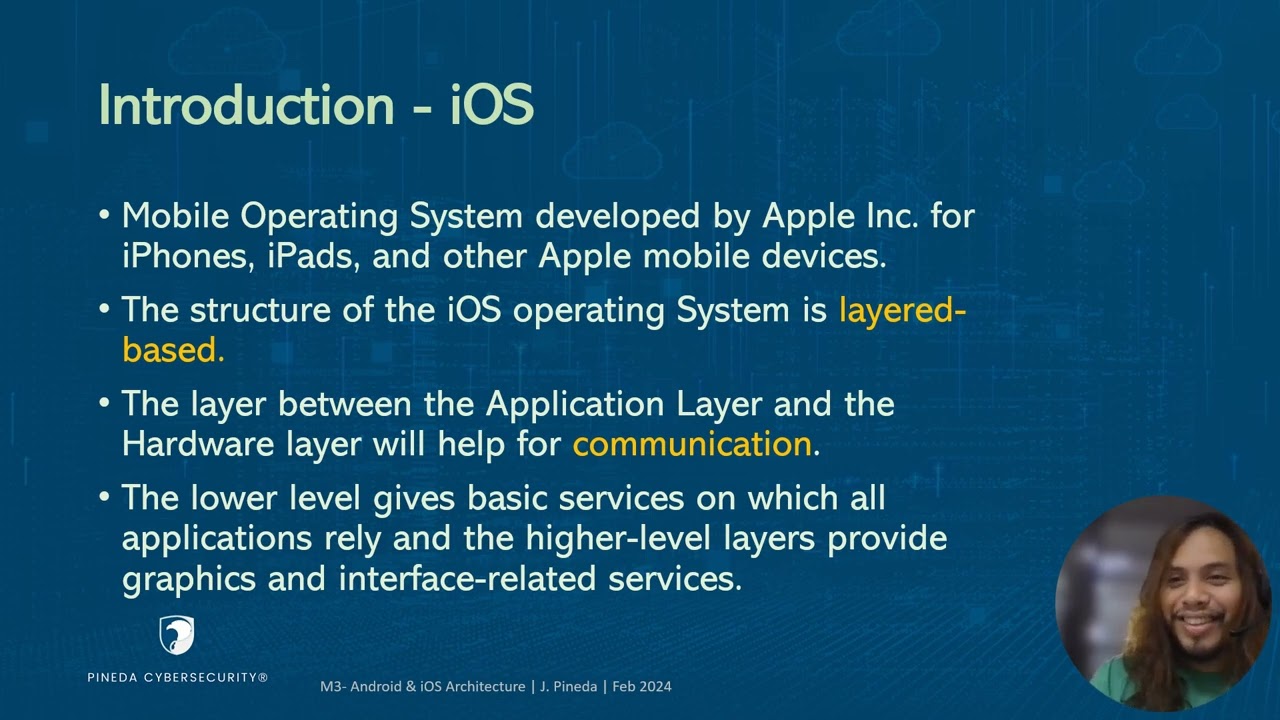 Introduction - iOS

• Mobile Operating System developed by Apple Inc. for iPhones, iPads, and other Apple mobile devices.

• The structure of the iOS operating System is layered-based.

• The layer between the Application Layer and the Hardware layer will help for communication.

• The lower level gives basic services on which all applications rely and the higher-level layers provide graphics and interface-related services.

PINEDA CYBERSECURITY®

M3- Android & iOS Architecture | J. Pineda | Feb 2024